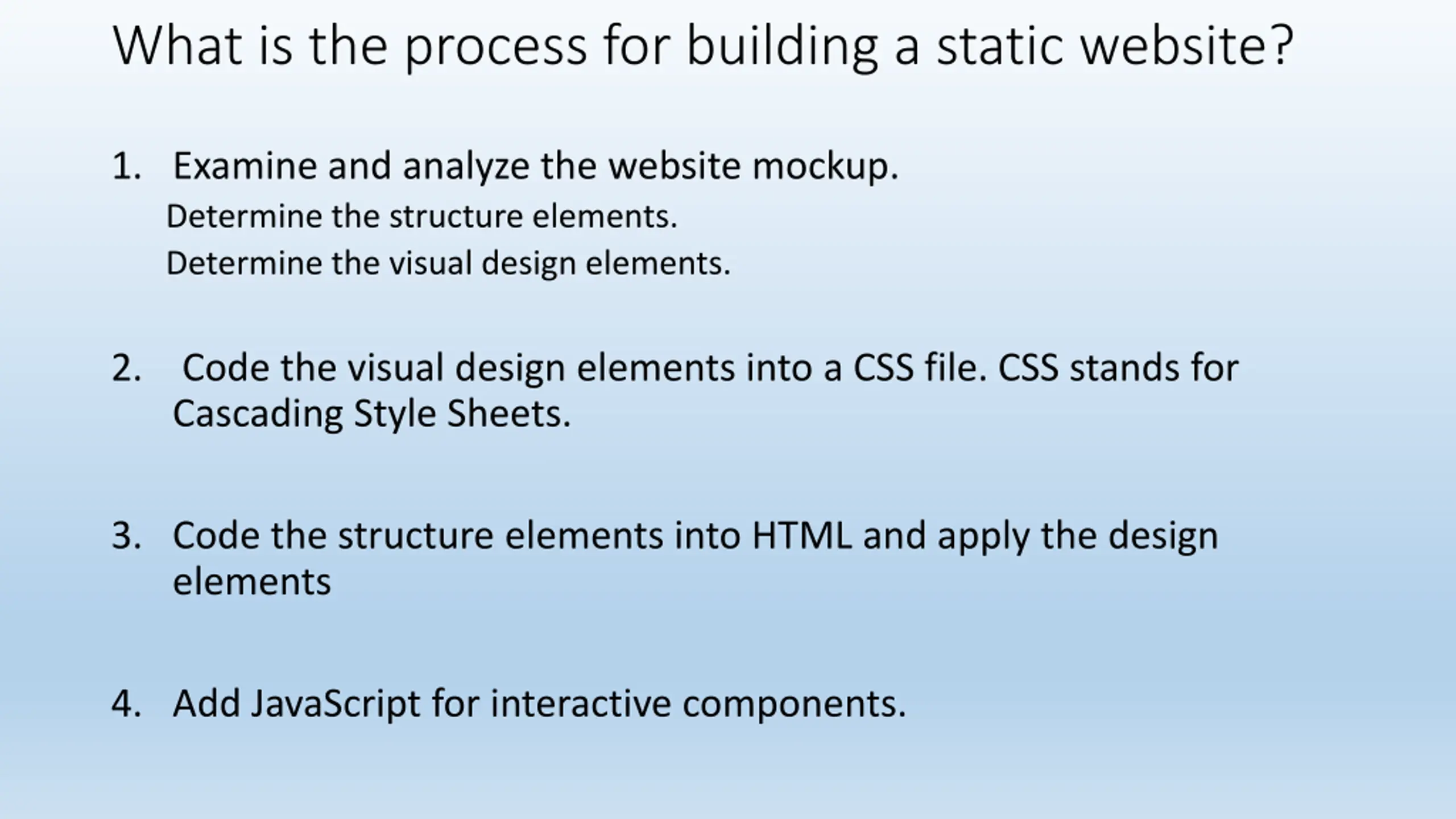 What is the process for building a static website?

1. Examine and analyze the website mockup.
Determine the structure elements.
Determine the visual design elements.

2. Code the visual design elements into a CSS file. CSS stands for Cascading Style Sheets.

3. Code the structure elements into HTML and apply the design elements

4. Add JavaScript for interactive components.